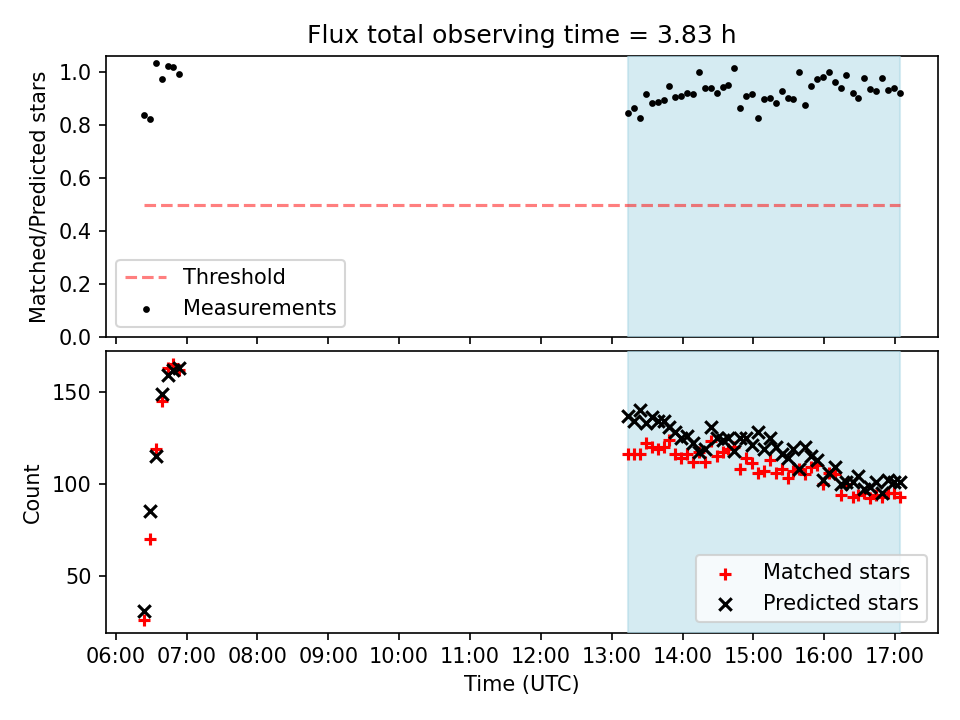 Flux total observing time = 3.83 h

Matched/Predicted stars

1.0
0.8
0.6
0.4
0.2
0.0

Threshold
Measurements

Count

150
100
50

Matched stars
Predicted stars

06:00 07:00 08:00 09:00 10:00 11:00 12:00 13:00 14:00 15:00 16:00 17:00

Time (UTC)